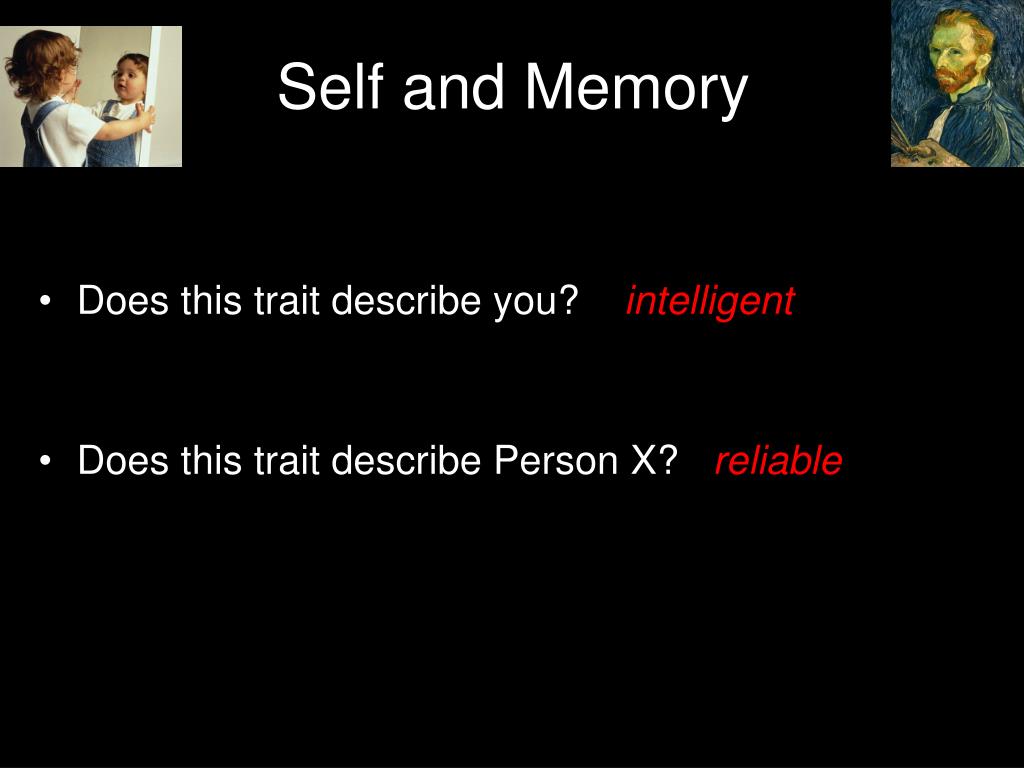 Self and Memory

• Does this trait describe you? intelligent

• Does this trait describe Person X? reliable